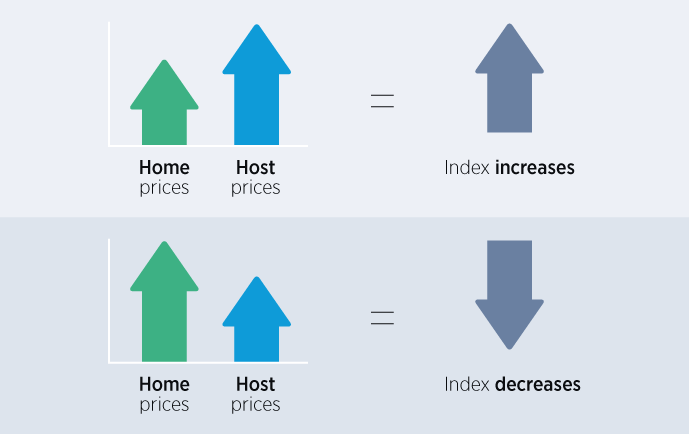 Home prices
Host prices
=
Index increases

Home prices
Host prices
=
Index decreases